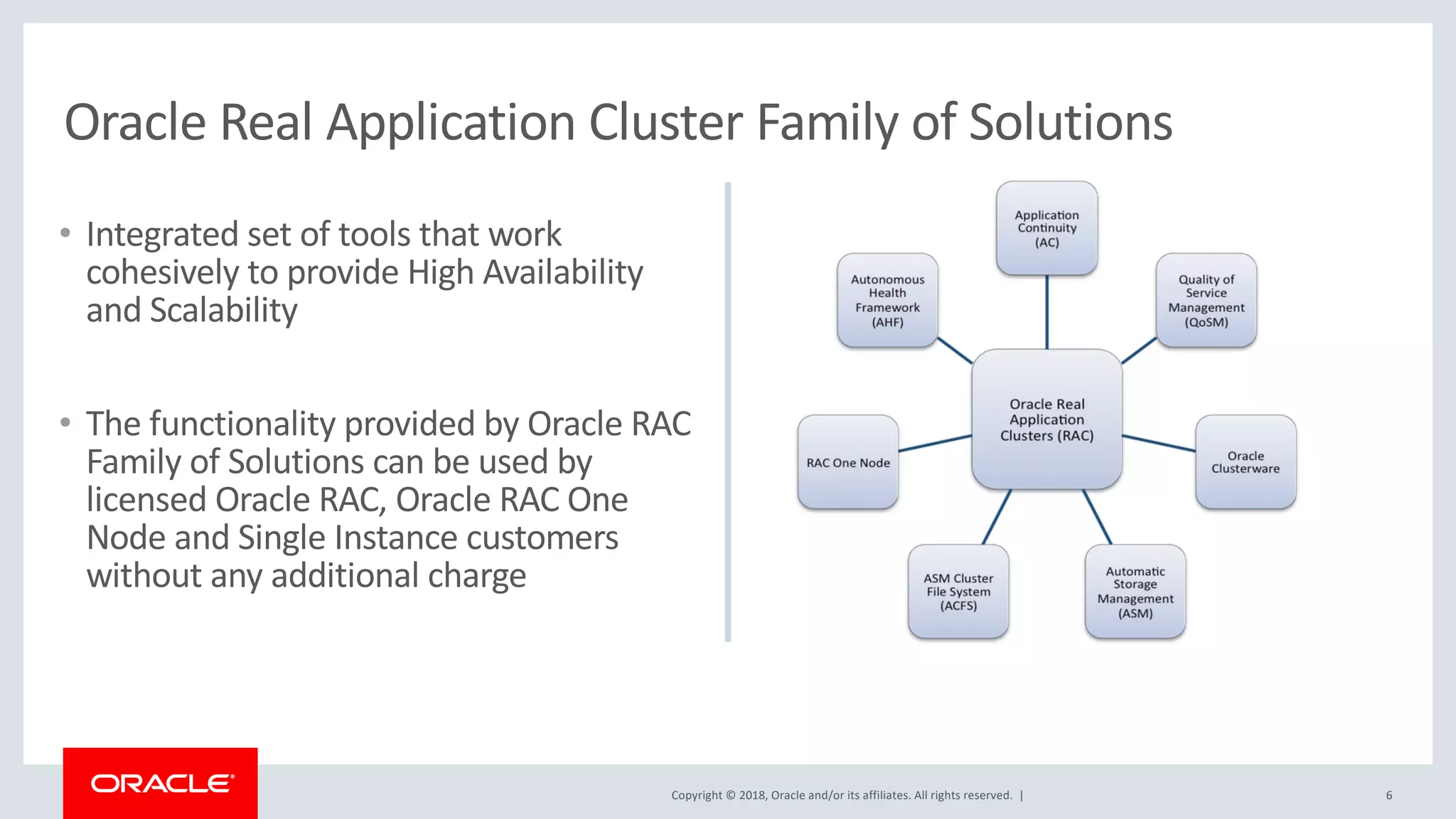 Oracle Real Application Cluster Family of Solutions

• Integrated set of tools that work cohesively to provide High Availability and Scalability

• The functionality provided by Oracle RAC Family of Solutions can be used by licensed Oracle RAC, Oracle RAC One Node and Single Instance customers without any additional charge

Application Continuity (AC)

Autonomous Health Framework (AHF)

Quality of Service Management (QoSM)

Oracle Real Application Clusters (RAC)

RAC One Node

Oracle Clusterware

ASM Cluster File System (ACFS)

Automatic Storage Management (ASM)

ORACLE

Copyright © 2018, Oracle and/or its affiliates. All rights reserved. |

6